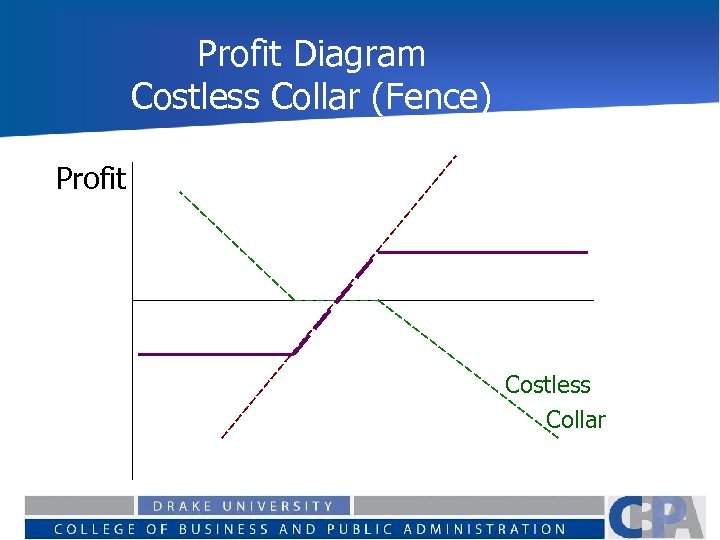 Profit Diagram
Costless Collar (Fence)

Profit

Costless
Collar

DRAKE UNIVERSITY
COLLEGE OF BUSINESS AND PUBLIC ADMINISTRATION
CBPA